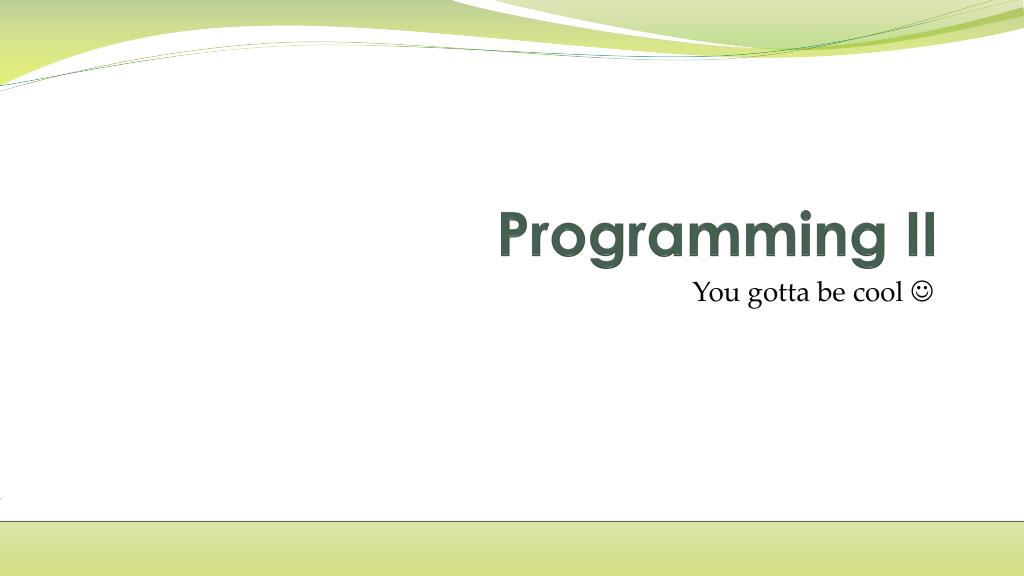 Programming II

You gotta be cool ☺